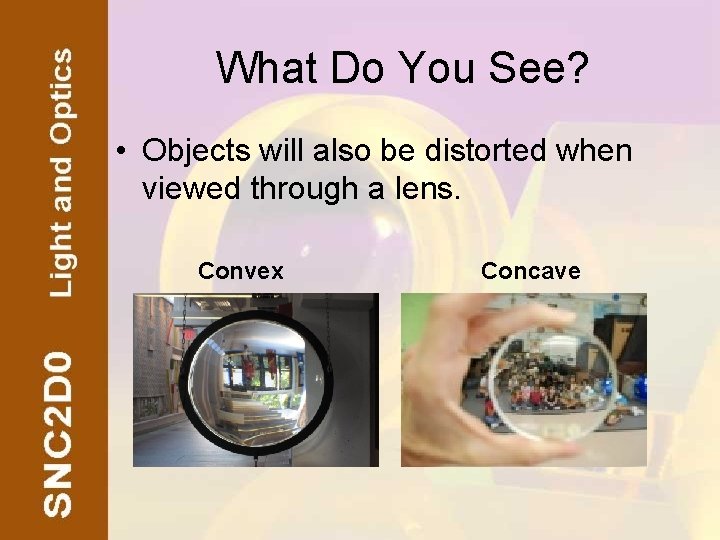 SNC2D0 Light and Optics

What Do You See?

• Objects will also be distorted when viewed through a lens.

Convex

Concave